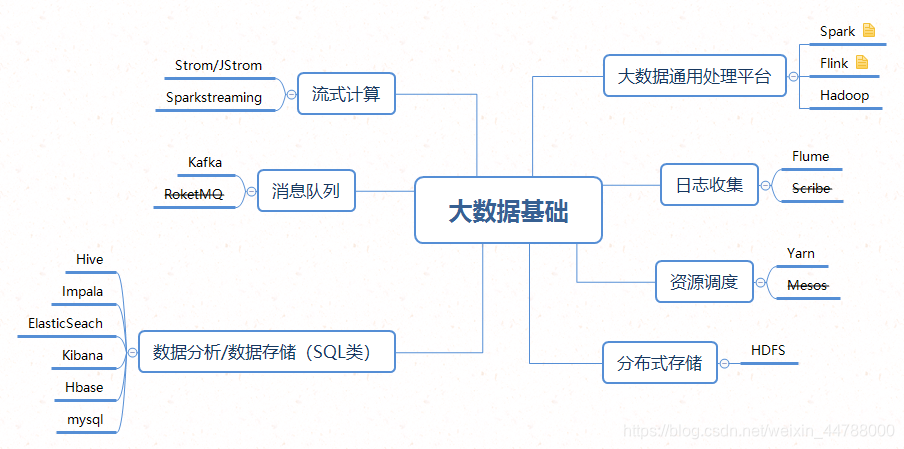 大数据基础

流式计算
Strom/JStrom
Sparkstreaming

消息队列
Kafka
RoketMQ

数据分析/数据存储（SQL类）
Hive
Impala
ElasticSeach
Kibana
Hbase
mysql

大数据通用处理平台
Spark
Flink
Hadoop

日志收集
Flume
Scribe

资源调度
Yarn
Mesos

分布式存储
HDFS

https://blog.csdn.net/weixin_44788000